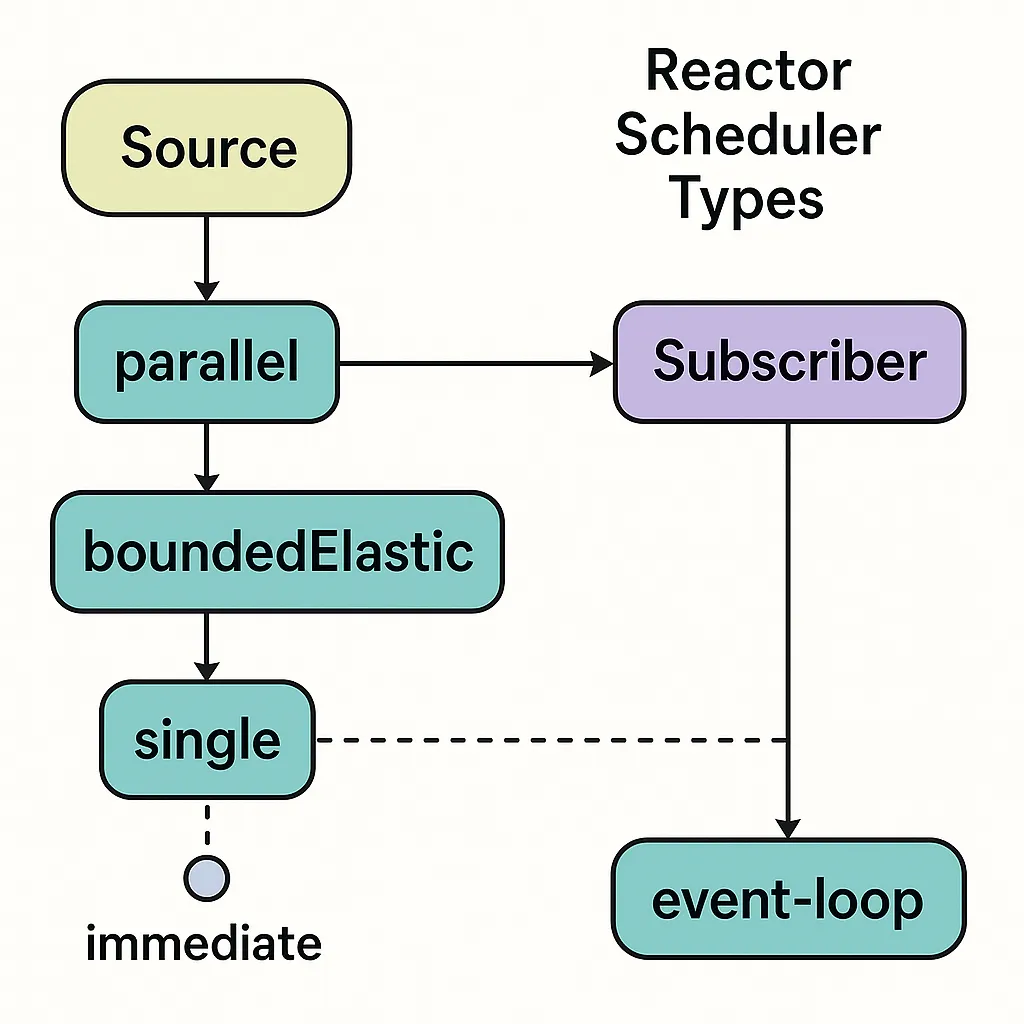 Reactor Scheduler Types

Source

parallel

Subscriber

boundedElastic

single

immediate

event-loop